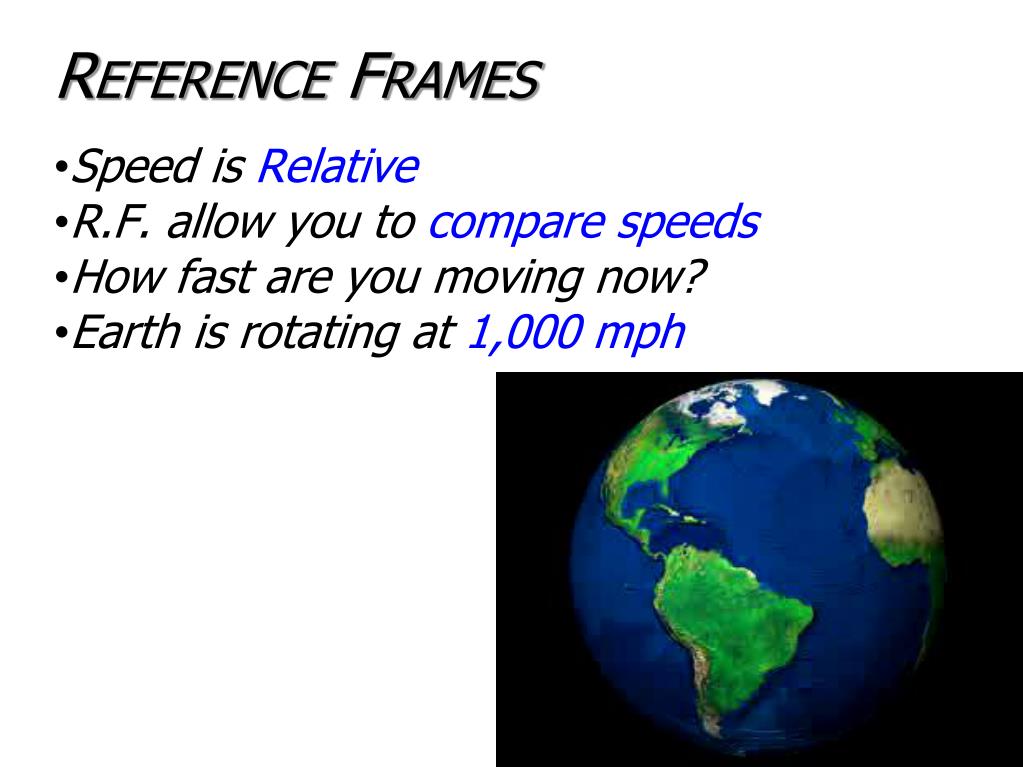 REFERENCE FRAMES

•Speed is Relative
•R.F. allow you to compare speeds
•How fast are you moving now?
•Earth is rotating at 1,000 mph